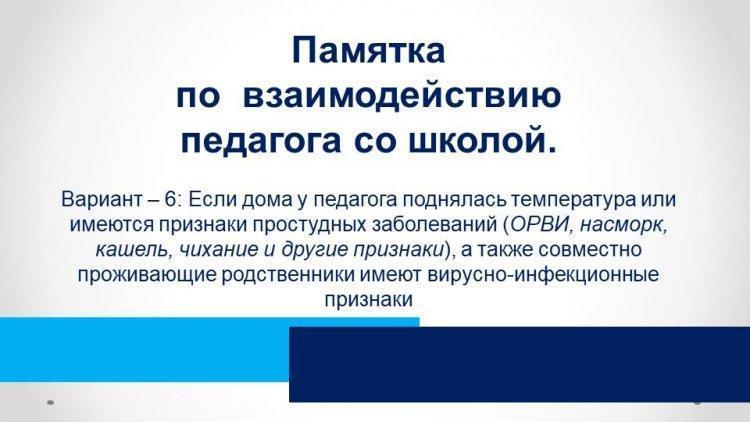 Памятка
по взаимодействию
педагога со школой.

Вариант – 6: Если дома у педагога поднялась температура или имеются признаки простудных заболеваний (ОРВИ, насморк, кашель, чихание и другие признаки), а также совместно проживающие родственники имеют вирусно-инфекционные признаки